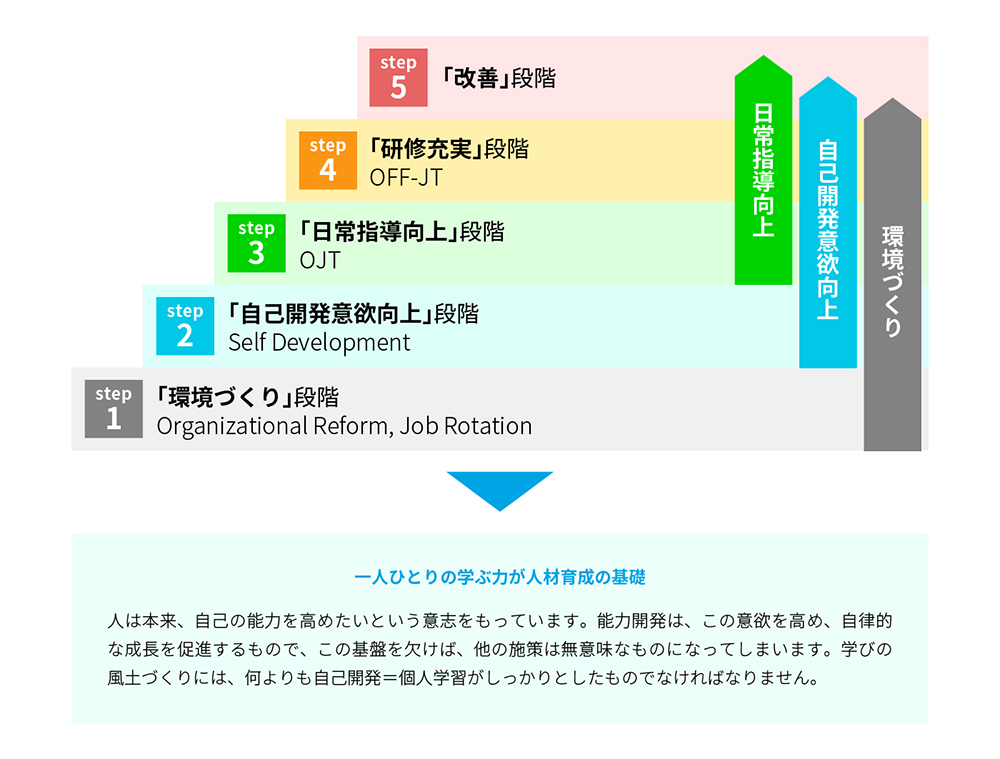 step 5 「改善」段階

step 4 「研修充実」段階
OFF-JT

step 3 「日常指導向上」段階
OJT

step 2 「自己開発意欲向上」段階
Self Development

step 1 「環境づくり」段階
Organizational Reform, Job Rotation

日常指導向上

自己開発意欲向上

環境づくり

一人ひとりの学ぶ力が人材育成の基礎

人は本来、自己の能力を高めたいという意志をもっています。能力開発は、この意欲を高め、自律的な成長を促進するもので、この基盤を欠けば、他の施策は無意味なものになってしまいます。学びの風土づくりには、何よりも自己開発＝個人学習がしっかりとしたものでなければなりません。